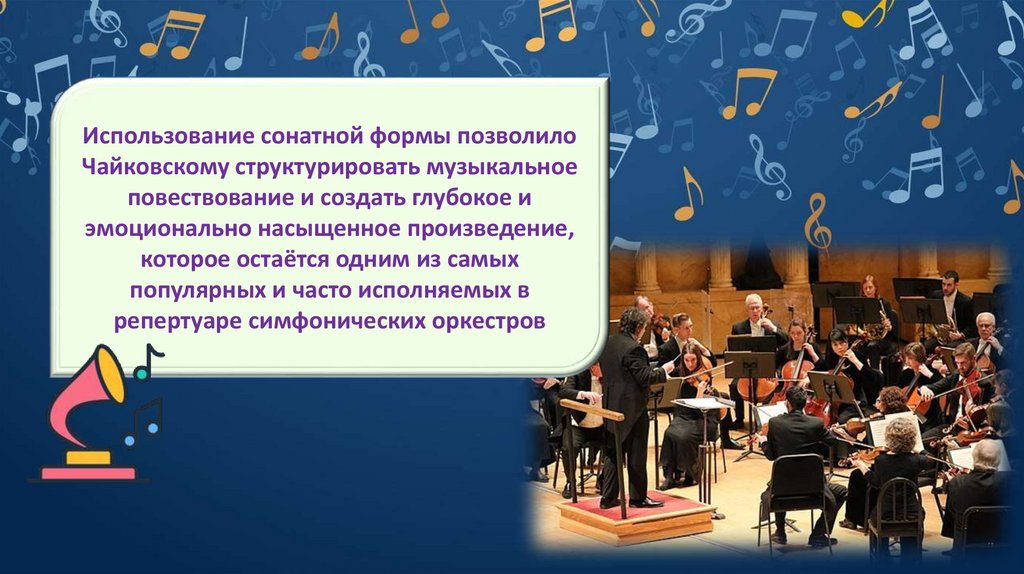 Использование сонатной формы позволило Чайковскому структурировать музыкальное повествование и создать глубокое и эмоционально насыщенное произведение, которое остаётся одним из самых популярных и часто исполняемых в репертуаре симфонических оркестров